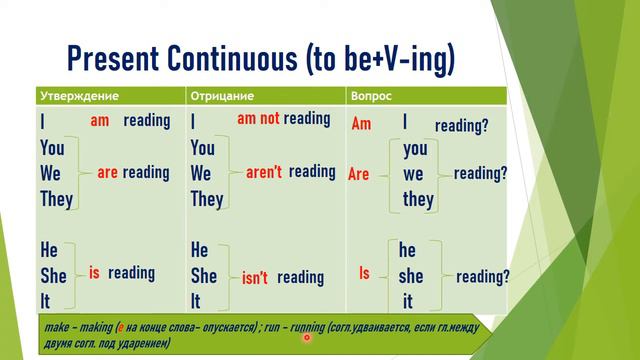 Present Continuous (to be+V-ing)

| Утверждение | Отрицание | Вопрос |
|---|---|---|
| I am reading | I am not reading | Am I reading? |
| You We They are reading | You We They aren't reading | Are you we they reading? |
| He She It is reading | He She It isn't reading | Is he she it reading? |

make – making (e на конце слова- опускается) ; run – running (согл.удваивается, если гл.между двумя согл. под ударением)